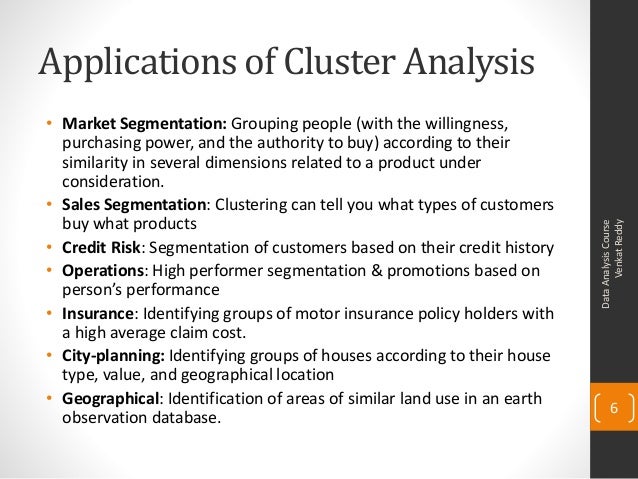 Applications of Cluster Analysis

• Market Segmentation: Grouping people (with the willingness, purchasing power, and the authority to buy) according to their similarity in several dimensions related to a product under consideration.
• Sales Segmentation: Clustering can tell you what types of customers buy what products
• Credit Risk: Segmentation of customers based on their credit history
• Operations: High performer segmentation & promotions based on person's performance
• Insurance: Identifying groups of motor insurance policy holders with a high average claim cost.
• City-planning: Identifying groups of houses according to their house type, value, and geographical location
• Geographical: Identification of areas of similar land use in an earth observation database.

Data Analysis Course
Venkat Reddy

6